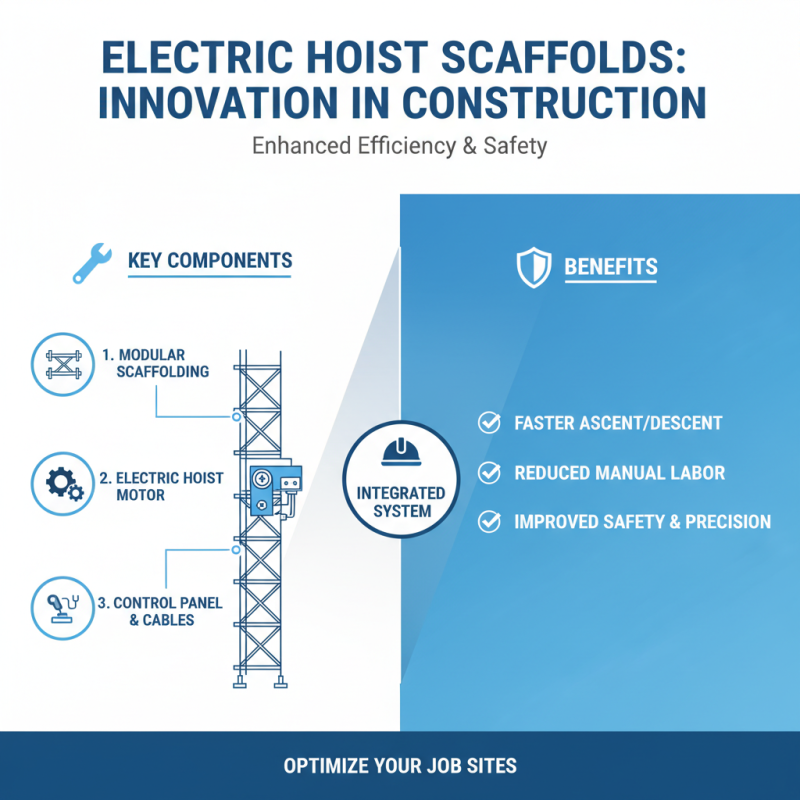 ELECTRIC HOIST SCAFFOLDS: INNOVATION IN CONSTRUCTION

Enhanced Efficiency & Safety

KEY COMPONENTS

1. MODULAR SCAFFOLDING

2. ELECTRIC HOIST MOTOR

3. CONTROL PANEL & CABLES

INTEGRATED SYSTEM

BENEFITS

FASTER ASCENT/DESCENT

REDUCED MANUAL LABOR

IMPROVED SAFETY & PRECISION

OPTIMIZE YOUR JOB SITES